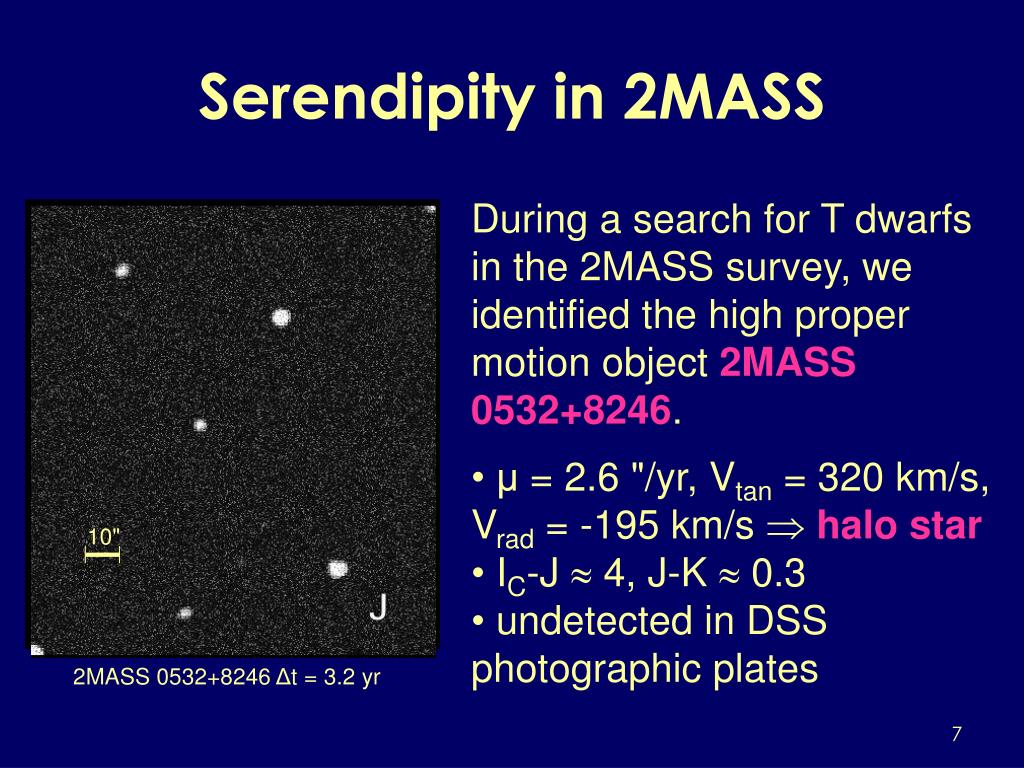 Serendipity in 2MASS

10"

J

2MASS 0532+8246 Δt = 3.2 yr

During a search for T dwarfs in the 2MASS survey, we identified the high proper motion object 2MASS 0532+8246.

• μ = 2.6 "/yr, $V_{tan}$ = 320 km/s, $V_{rad}$ = -195 km/s $\Rightarrow$ halo star
• $I_C$-J $\approx$ 4, J-K $\approx$ 0.3
• undetected in DSS photographic plates

7